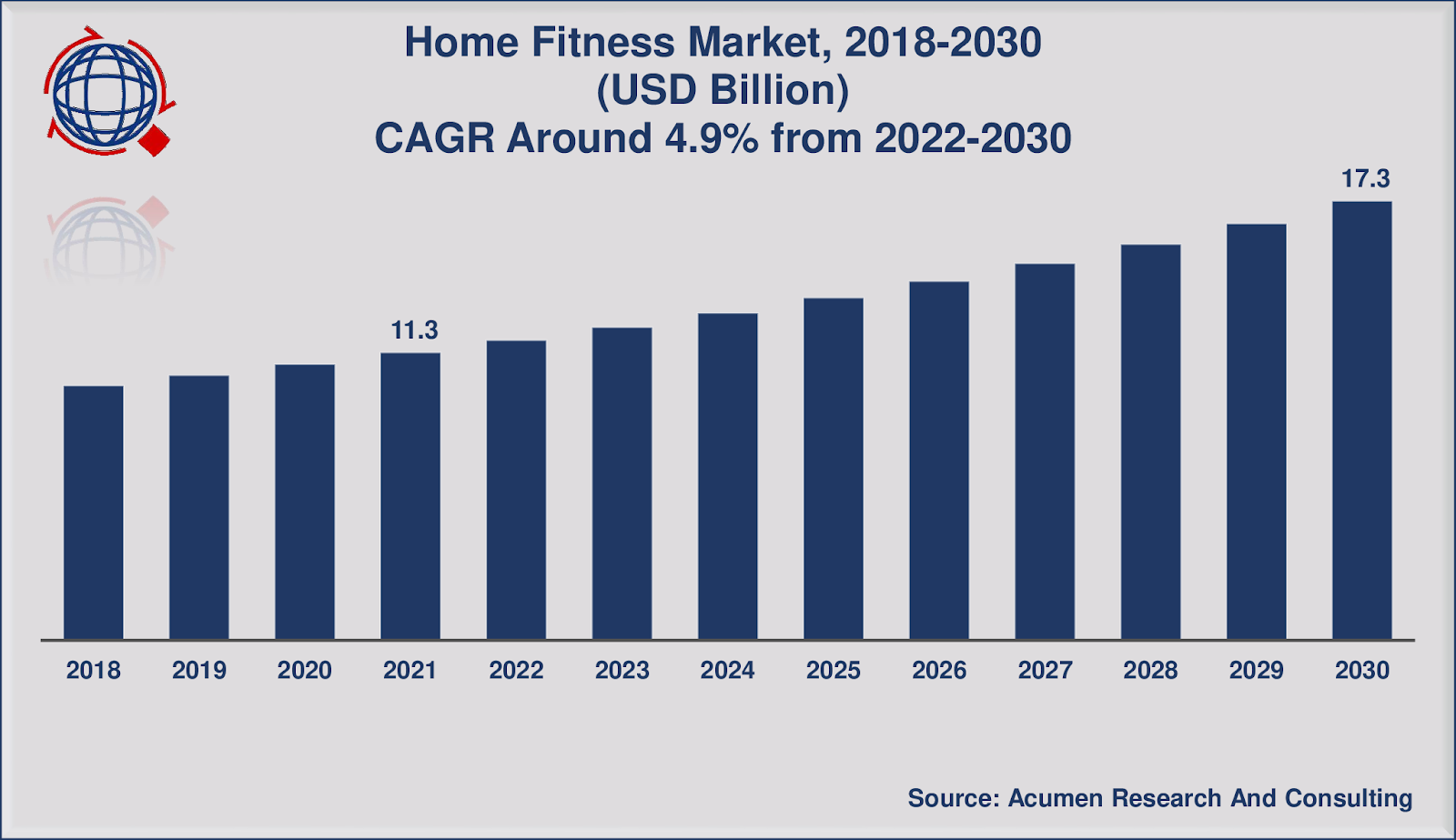 Home Fitness Market, 2018-2030
(USD Billion)
CAGR Around 4.9% from 2022-2030

11.3

17.3

2018 2019 2020 2021 2022 2023 2024 2025 2026 2027 2028 2029 2030

Source: Acumen Research And Consulting